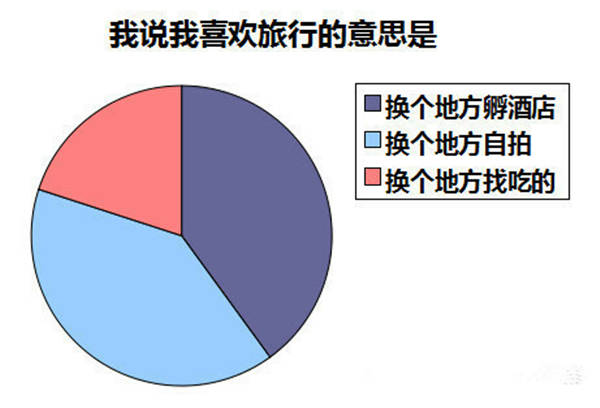 我说我喜欢旅行的意思是

换个地方孵酒店
换个地方自拍
换个地方找吃的